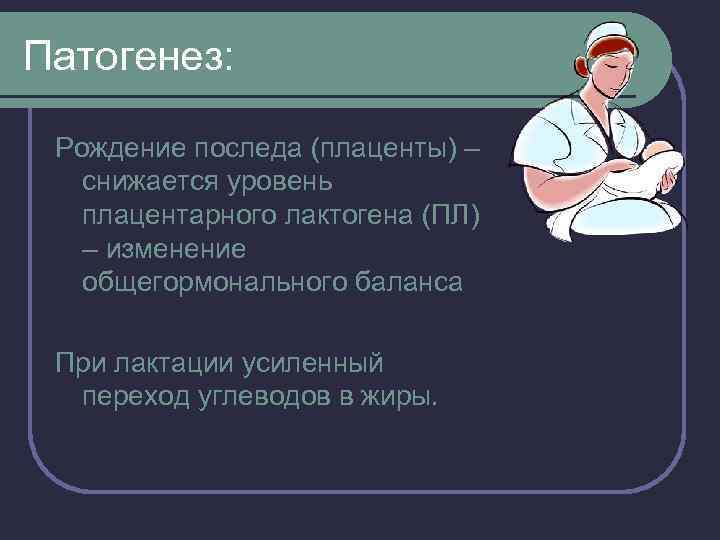 Патогенез:

Рождение последа (плаценты) – снижается уровень плацентарного лактогена (ПЛ) – изменение общегормонального баланса

При лактации усиленный переход углеводов в жиры.